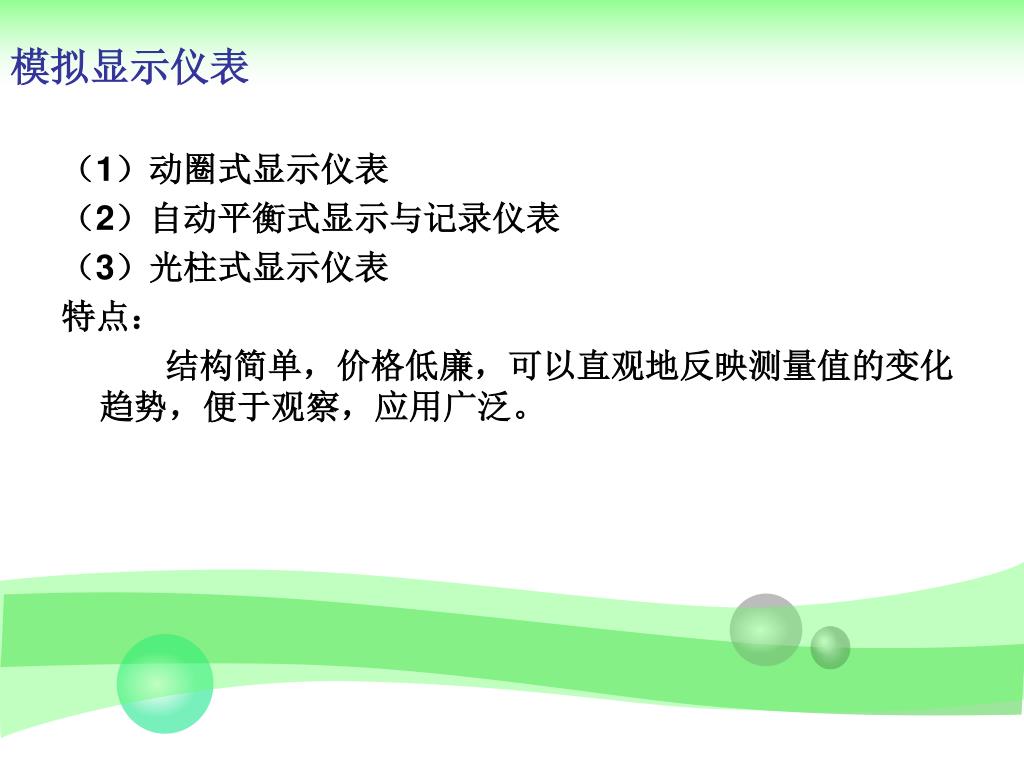 模拟显示仪表

（1）动圈式显示仪表

（2）自动平衡式显示与记录仪表

（3）光柱式显示仪表

特点：

结构简单，价格低廉，可以直观地反映测量值的变化趋势，便于观察，应用广泛。